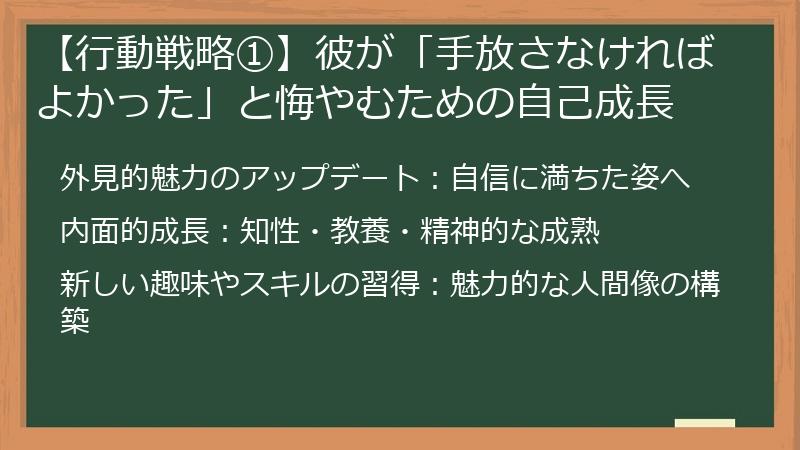 【行動戦略①】彼が「手放さなければよかった」と悔やむための自己成長

外見的魅力のアップデート：自信に満ちた姿へ

内面的成長：知性・教養・精神的な成熟

新しい趣味やスキルの習得：魅力的な人間像の構築